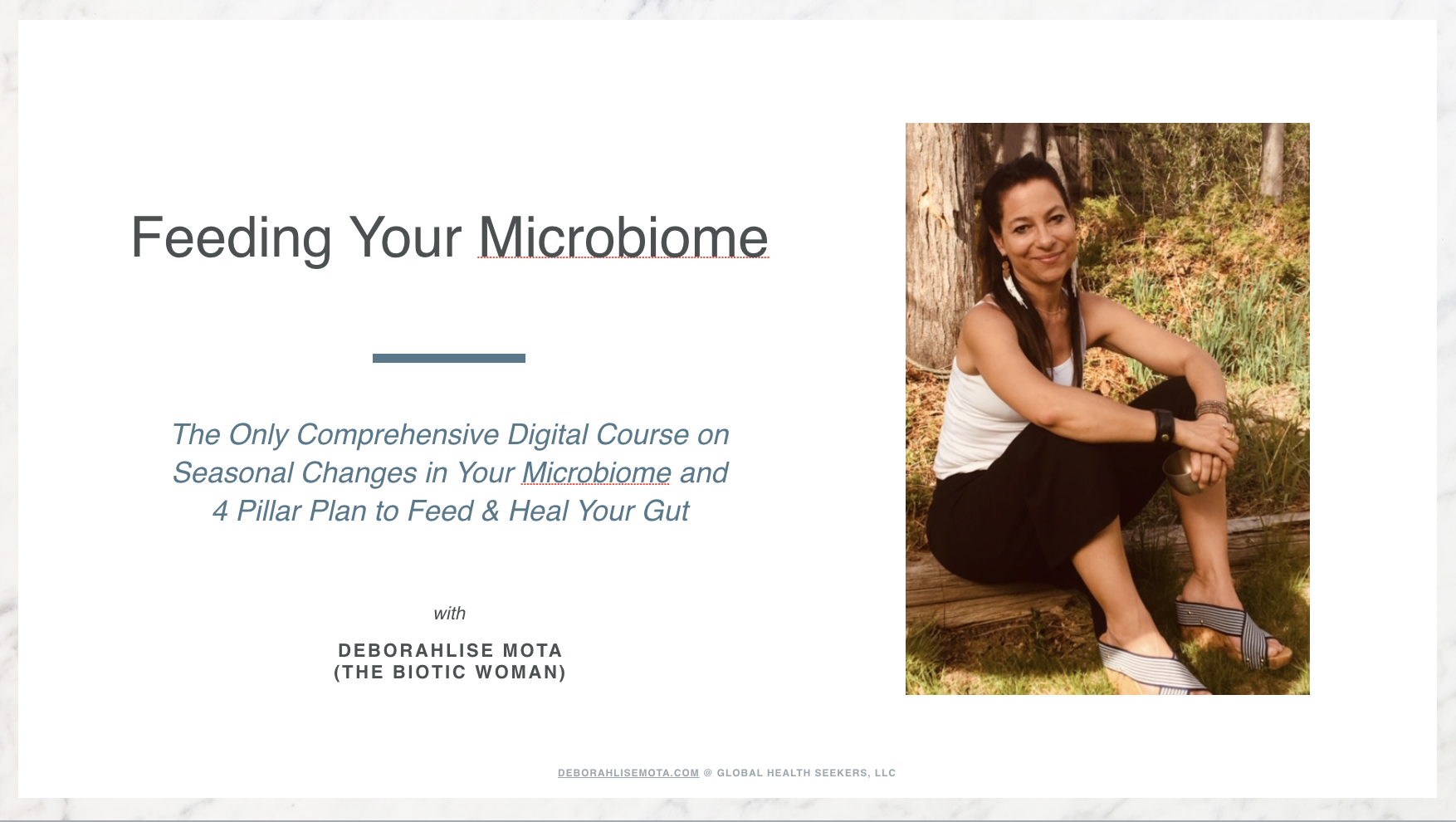 Feeding Your Microbiome

The Only Comprehensive Digital Course on Seasonal Changes in Your Microbiome and 4 Pillar Plan to Feed & Heal Your Gut

with

DEBORAHLISE MOTA
(THE BIOTIC WOMAN)

DEBORAHLISEMOTA.COM @ GLOBAL HEALTH SEEKERS, LLC